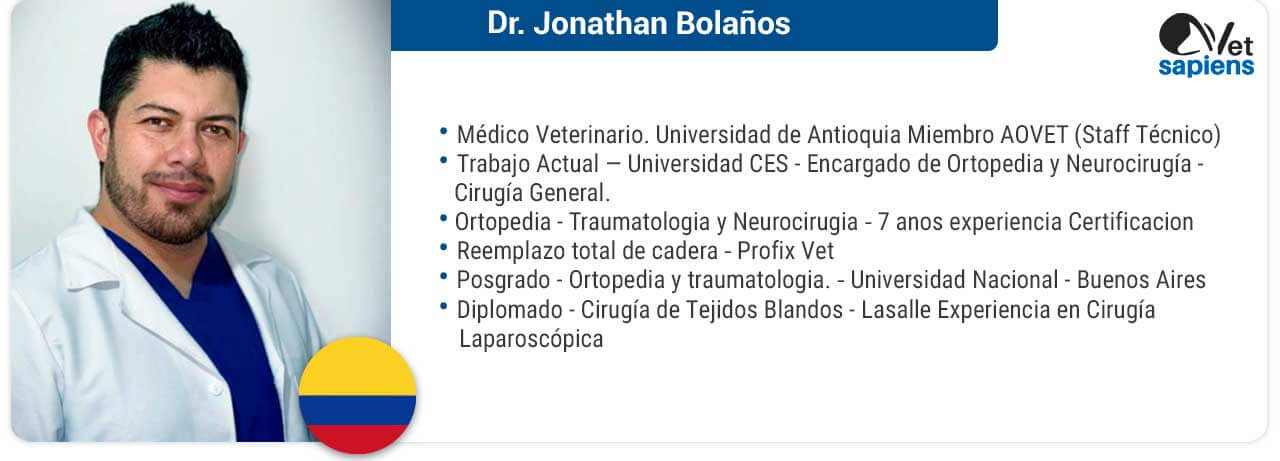 Dr. Jonathan Bolaños

Vet sapiens

• Médico Veterinario. Universidad de Antioquia Miembro AOVET (Staff Técnico)
• Trabajo Actual — Universidad CES - Encargado de Ortopedia y Neurocirugía - Cirugía General.
• Ortopedia - Traumatologia y Neurocirugia - 7 anos experiencia Certificacion
• Reemplazo total de cadera - Profix Vet
• Posgrado - Ortopedia y traumatologia. - Universidad Nacional - Buenos Aires
• Diplomado - Cirugía de Tejidos Blandos - Lasalle Experiencia en Cirugía Laparoscópica